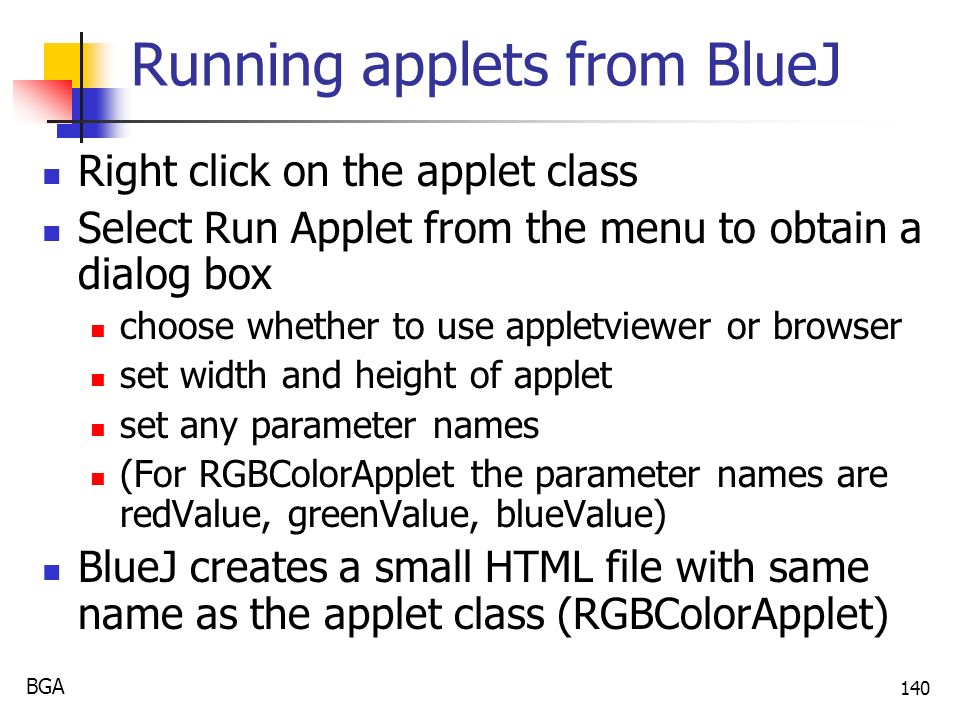 Running applets from BlueJ

- Right click on the applet class
- Select Run Applet from the menu to obtain a dialog box
  - choose whether to use appletviewer or browser
  - set width and height of applet
  - set any parameter names
  - (For RGBColorApplet the parameter names are redValue, greenValue, blueValue)
- BlueJ creates a small HTML file with same name as the applet class (RGBColorApplet)

BGA

140